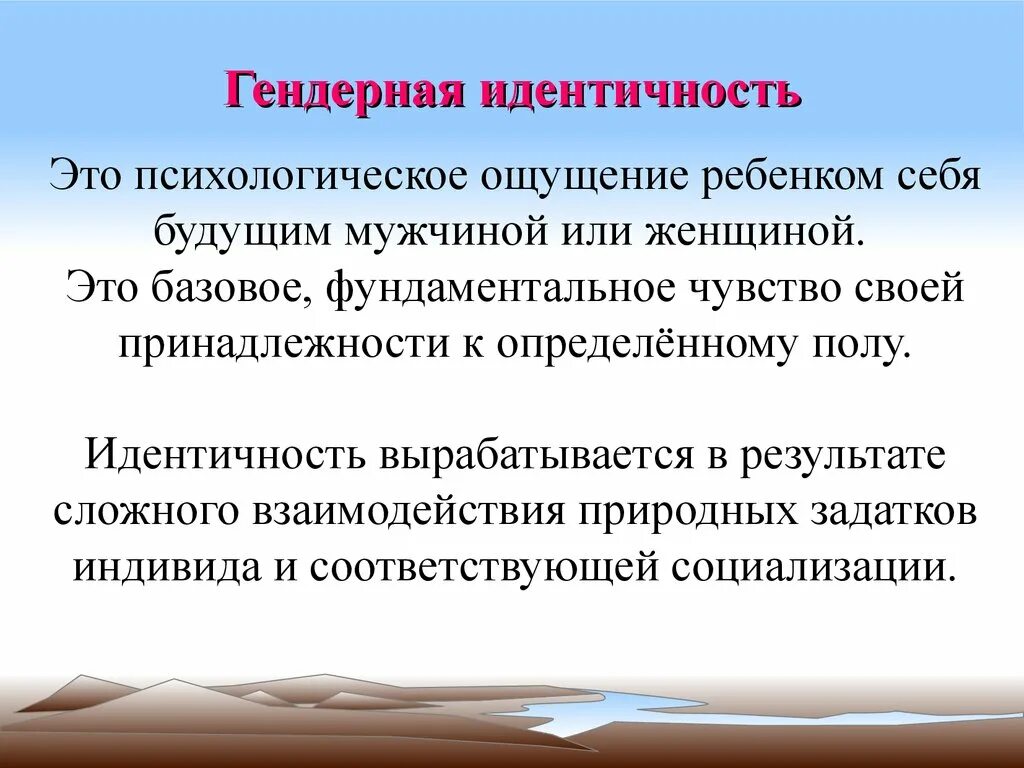 Гендерная идентичность

Это психологическое ощущение ребенком себя будущим мужчиной или женщиной.
Это базовое, фундаментальное чувство своей принадлежности к определённому полу.

Идентичность вырабатывается в результате сложного взаимодействия природных задатков индивида и соответствующей социализации.